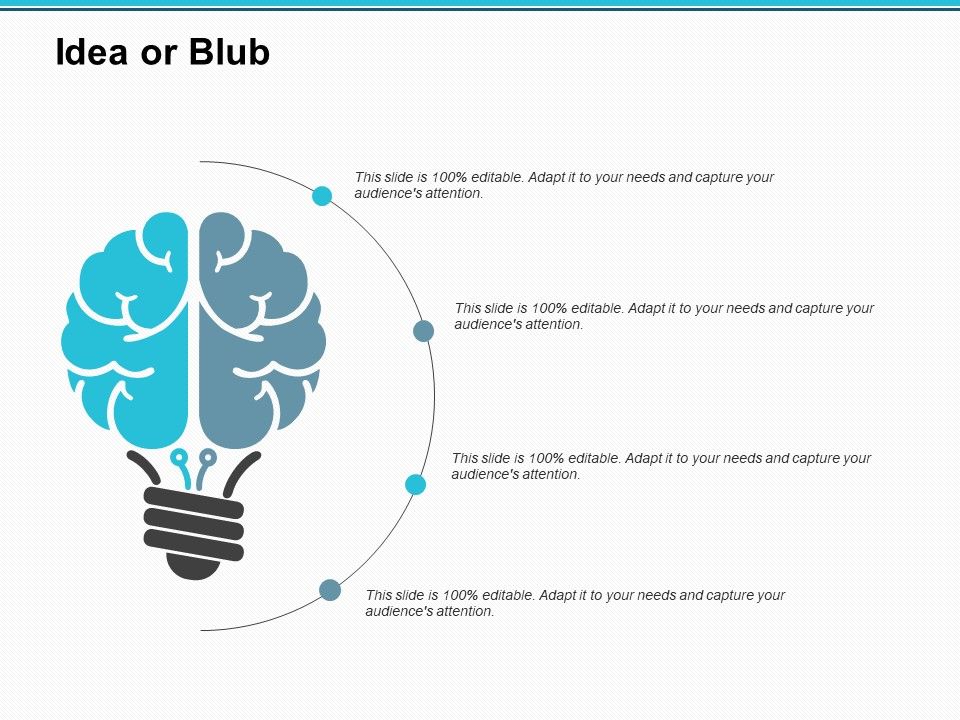 Idea or Blub

This slide is 100% editable. Adapt it to your needs and capture your audience's attention.

This slide is 100% editable. Adapt it to your needs and capture your audience's attention.

This slide is 100% editable. Adapt it to your needs and capture your audience's attention.

This slide is 100% editable. Adapt it to your needs and capture your audience's attention.